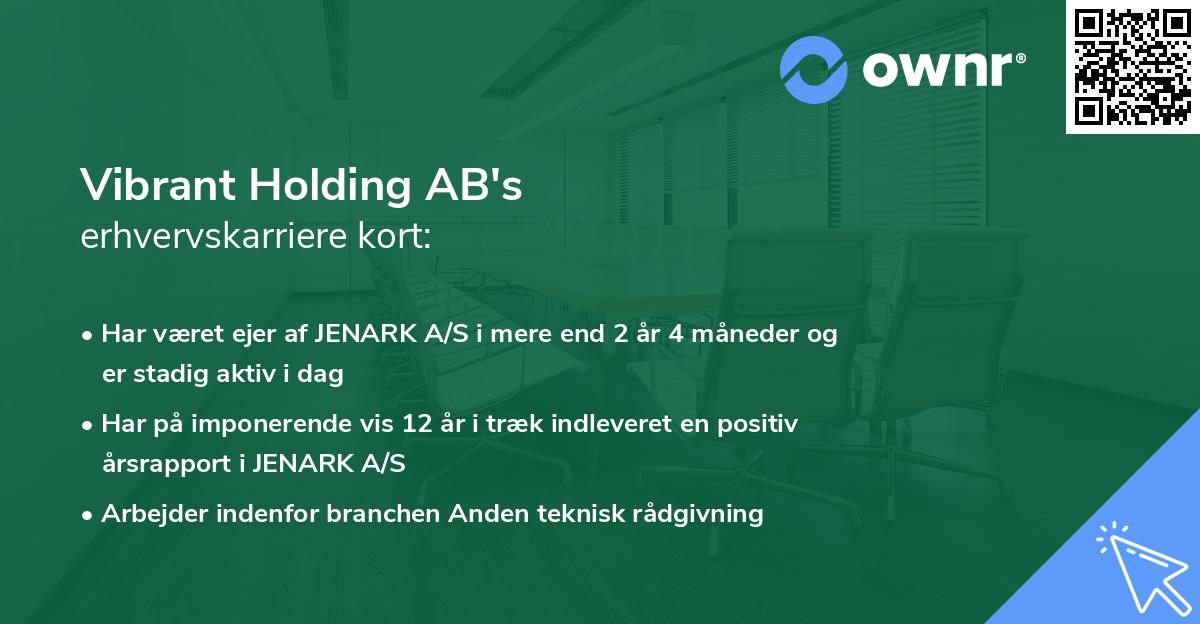 ownr®

Vibrant Holding AB's
erhvervskarriere kort:

• Har været ejer af JENARK A/S i mere end 2 år 4 måneder og er stadig aktiv i dag
• Har på imponerende vis 12 år i træk indleveret en positiv årsrapport i JENARK A/S
• Arbejder indenfor branchen Anden teknisk rådgivning